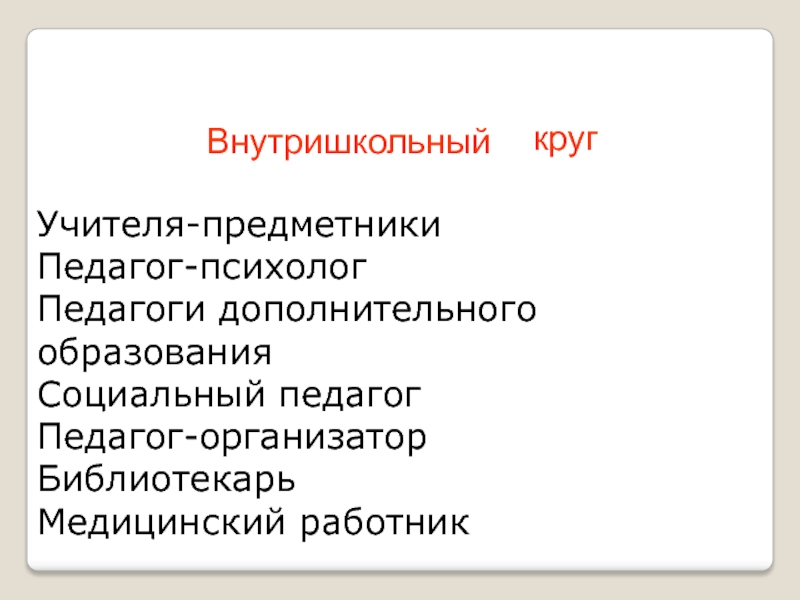 Внутришкольный круг

Учителя-предметники
Педагог-психолог
Педагоги дополнительного образования
Социальный педагог
Педагог-организатор
Библиотекарь
Медицинский работник